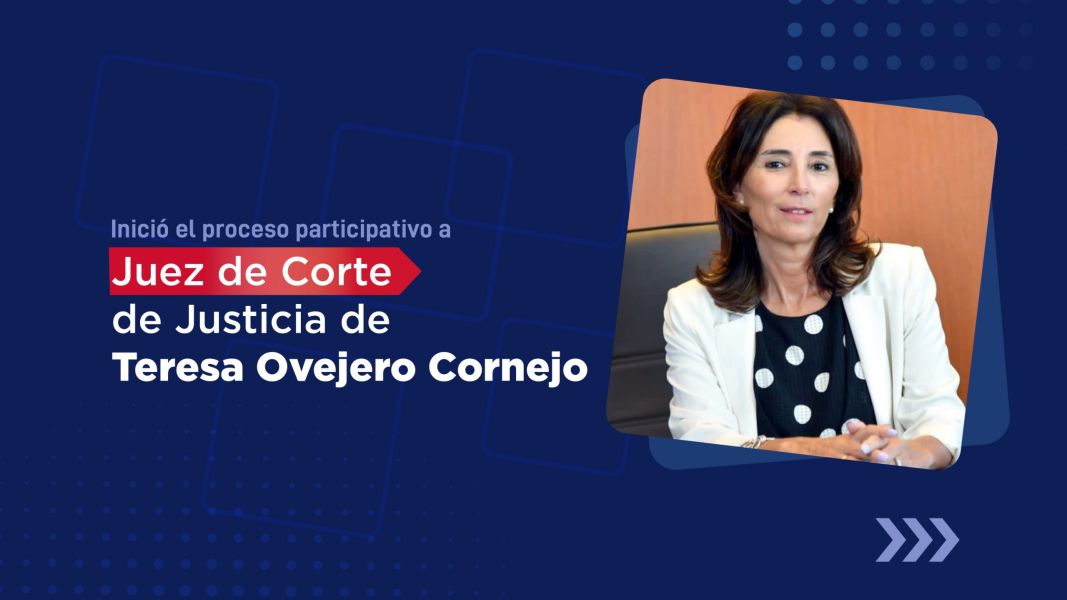 Inició el proceso participativo a
Juez de Corte
de Justicia de
Teresa Ovejero Cornejo